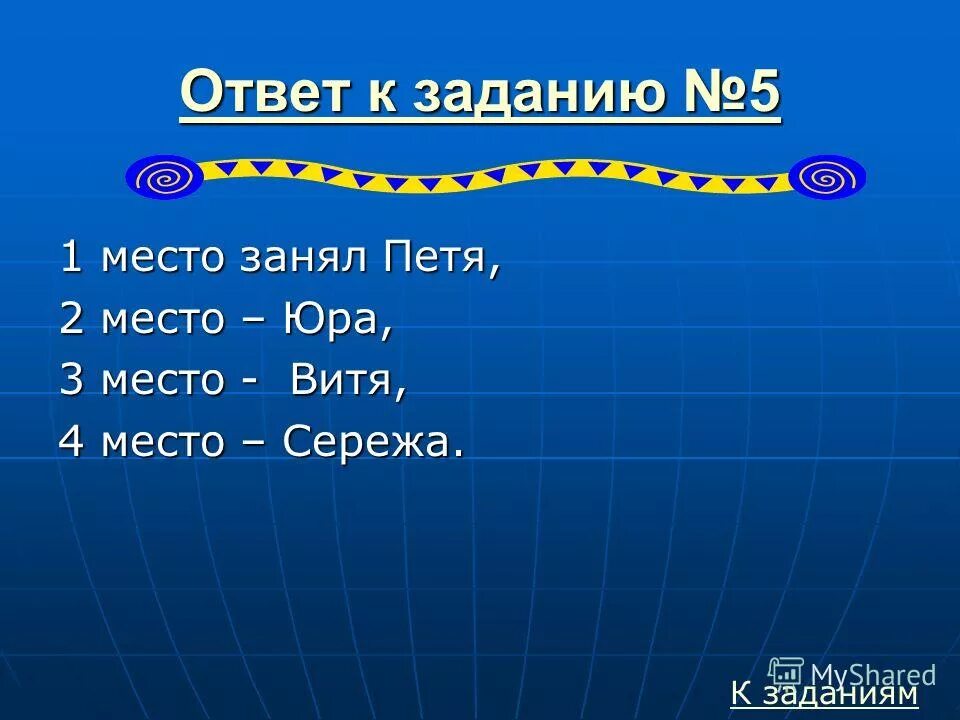 Ответ к заданию №5

1 место занял Петя,
2 место – Юра,
3 место - Витя,
4 место – Сережа.

MyShared

К заданиям